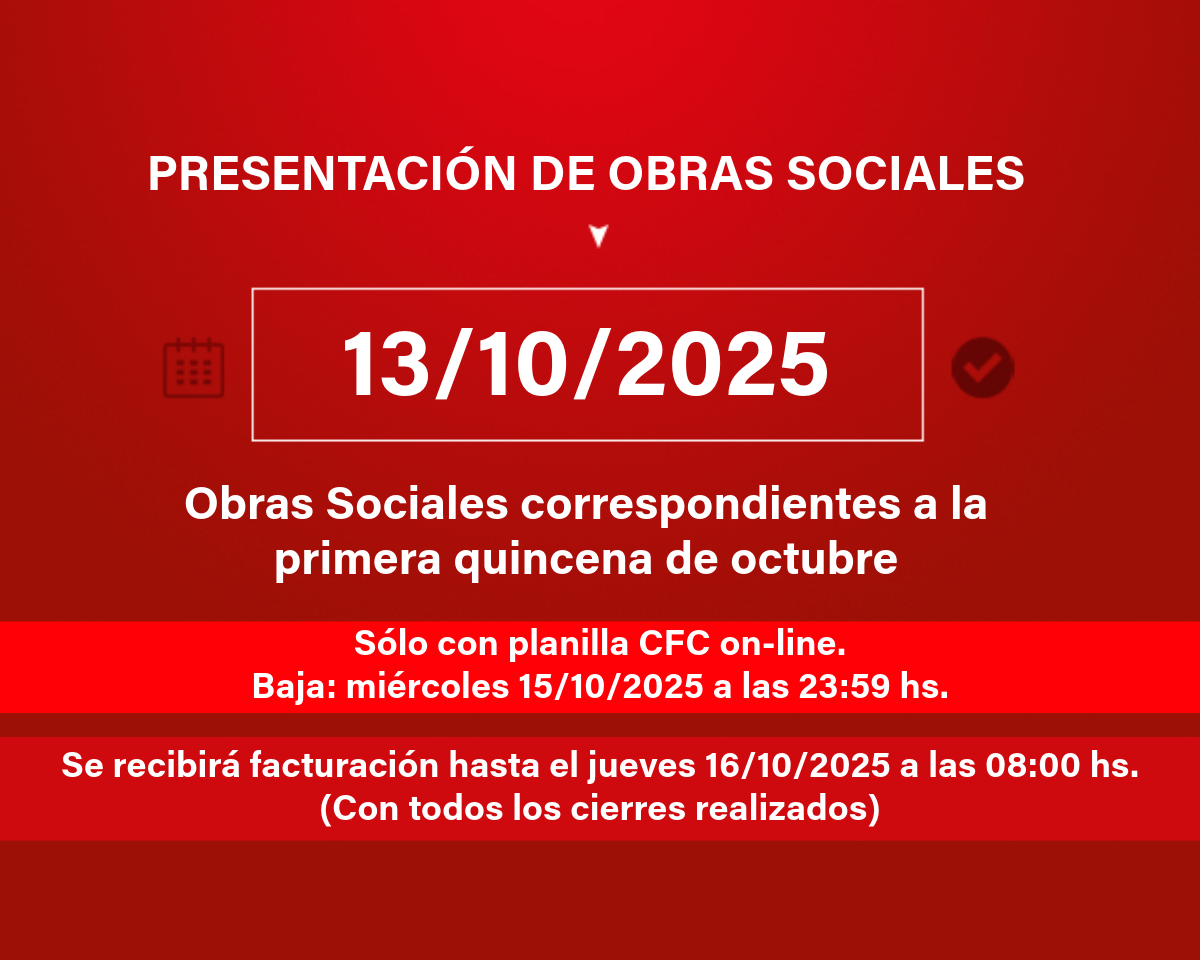 PRESENTACIÓN DE OBRAS SOCIALES

13/10/2025

Obras Sociales correspondientes a la primera quincena de octubre

Sólo con planilla CFC on-line.
Baja: miércoles 15/10/2025 a las 23:59 hs.

Se recibirá facturación hasta el jueves 16/10/2025 a las 08:00 hs.
(Con todos los cierres realizados)